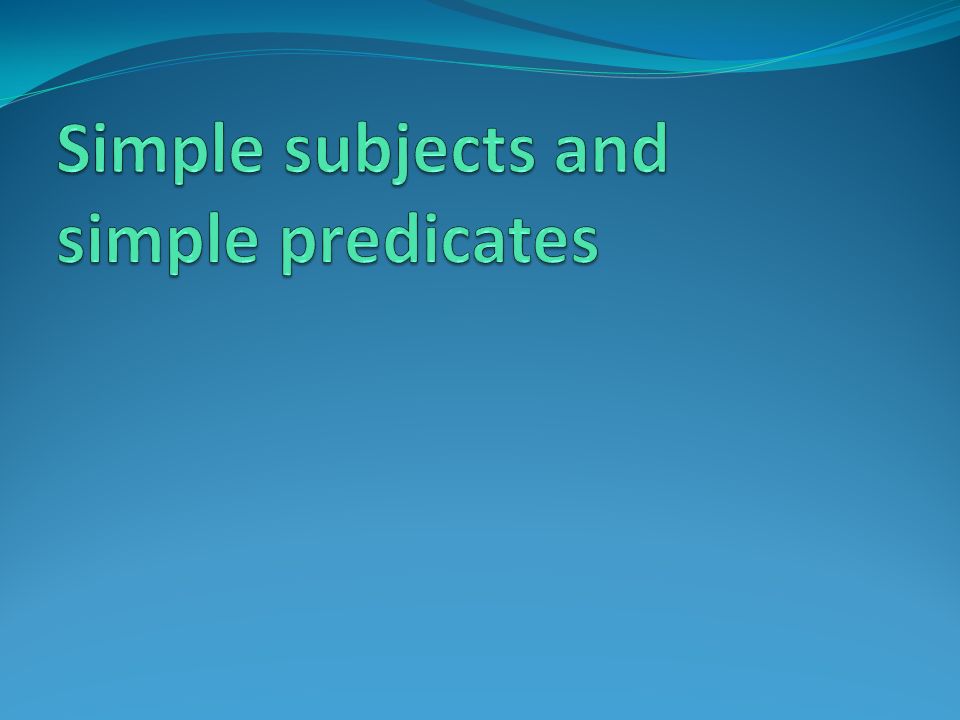 Simple subjects and simple predicates